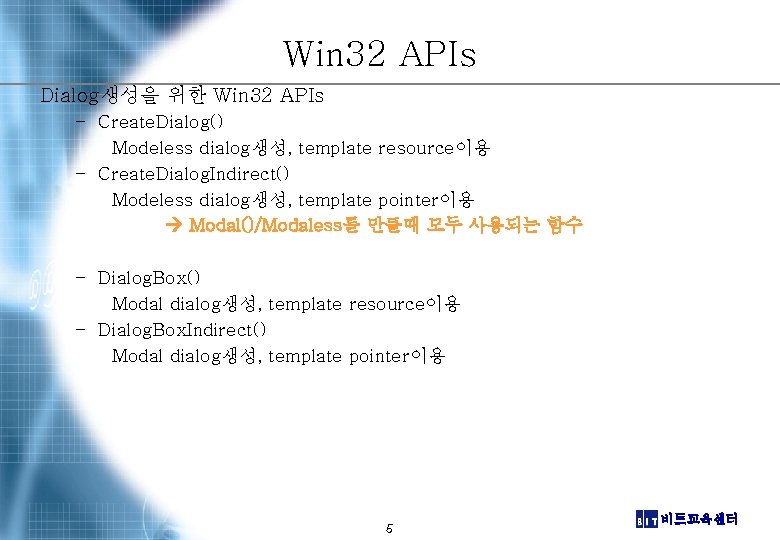 Win32 APIs

Dialog생성을 위한 Win32 APIs

– CreateDialog()

Modeless dialog생성, template resource이용

– CreateDialogIndirect()

Modeless dialog생성, template pointer이용

→ Modal()/Modaless를 만들때 모두 사용되는 함수

– DialogBox()

Modal dialog생성, template resource이용

– DialogBoxIndirect()

Modal dialog생성, template pointer이용

5

BIT 비트교육센터